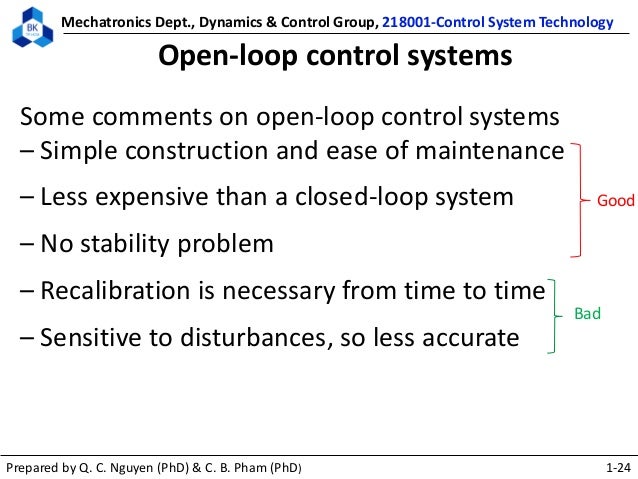 BK

Mechatronics Dept., Dynamics & Control Group, 218001-Control System Technology

Open-loop control systems

Some comments on open-loop control systems
– Simple construction and ease of maintenance
– Less expensive than a closed-loop system
– No stability problem
– Recalibration is necessary from time to time
– Sensitive to disturbances, so less accurate

Good

Bad

Prepared by Q. C. Nguyen (PhD) & C. B. Pham (PhD)

1-24